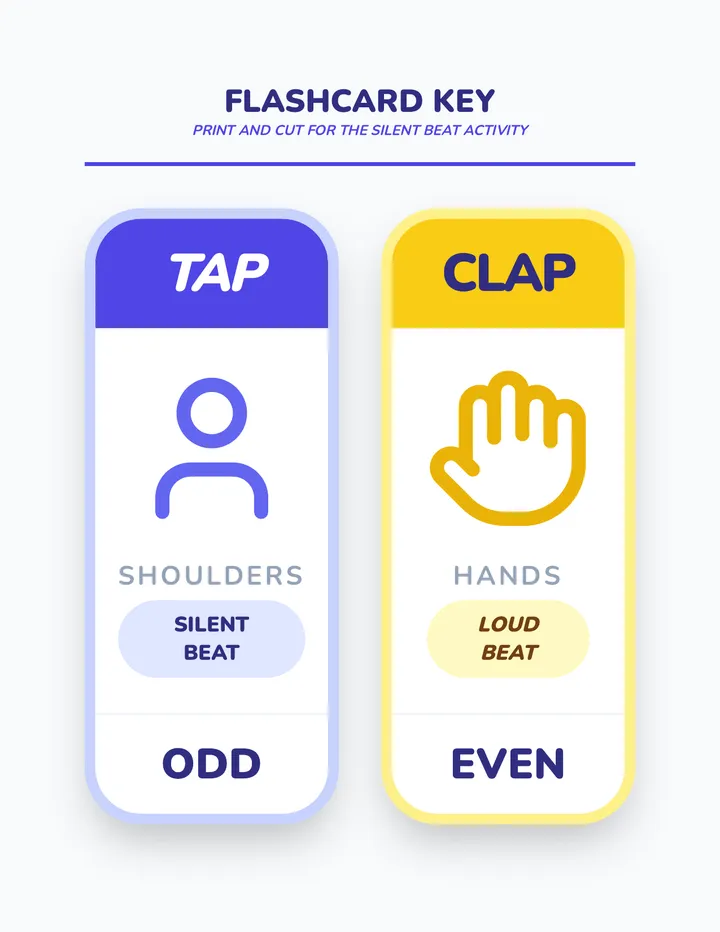 FLASHCARD KEY
PRINT AND CUT FOR THE SILENT BEAT ACTIVITY

TAP

SHOULDERS

SILENT BEAT

ODD

CLAP

HANDS

LOUD BEAT

EVEN